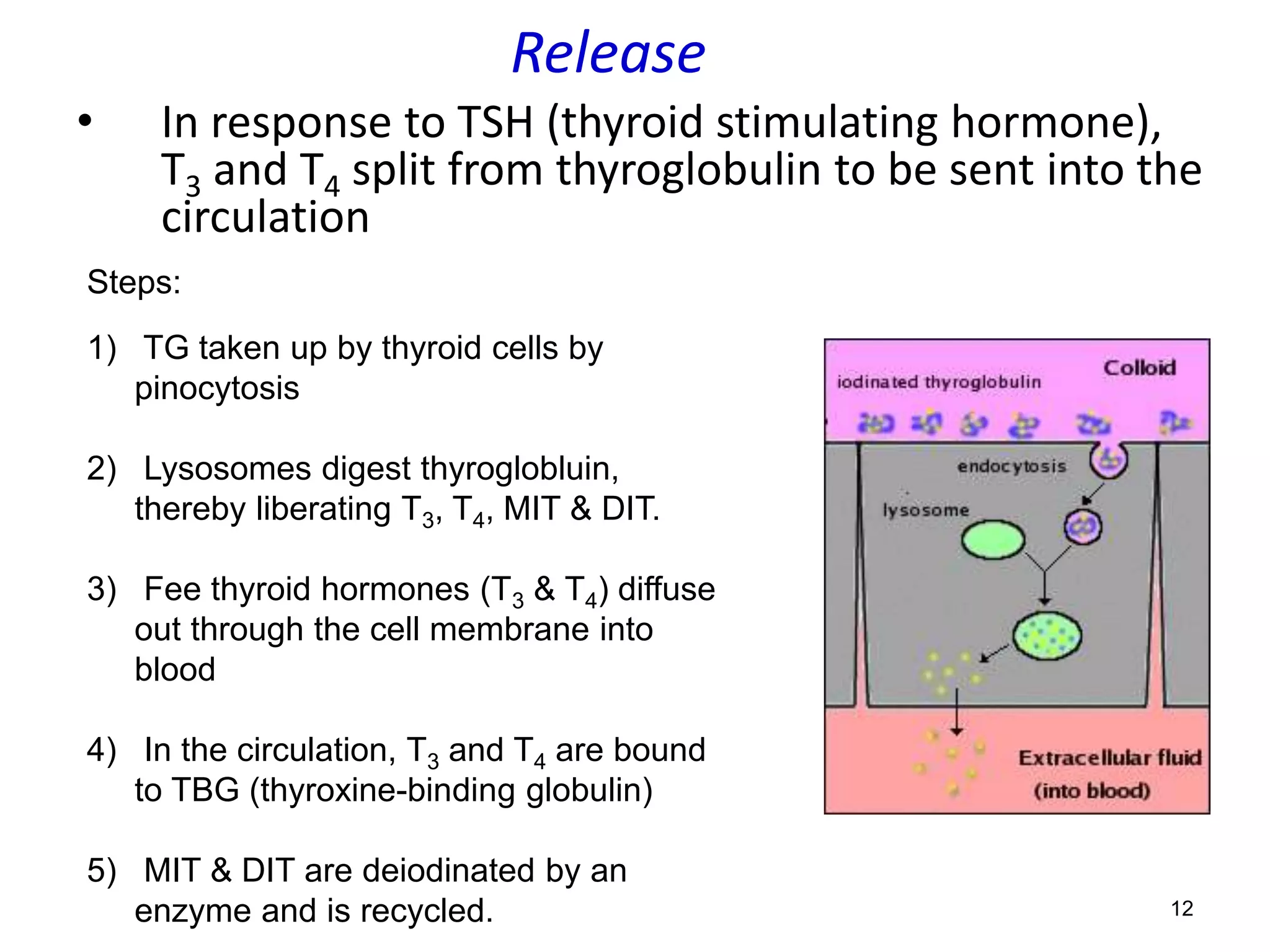 Release

• In response to TSH (thyroid stimulating hormone), $T_3$ and $T_4$ split from thyroglobulin to be sent into the circulation

Steps:

1) TG taken up by thyroid cells by pinocytosis

2) Lysosomes digest thyroglobluin, thereby liberating $T_3$, $T_4$, MIT & DIT.

3) Fee thyroid hormones ($T_3$ & $T_4$) diffuse out through the cell membrane into blood

4) In the circulation, $T_3$ and $T_4$ are bound to TBG (thyroxine-binding globulin)

5) MIT & DIT are deiodinated by an enzyme and is recycled.

Colloid
iodinated thyroglobulin
endocytosis
lysosome
Extracellular fluid
(into blood)

12